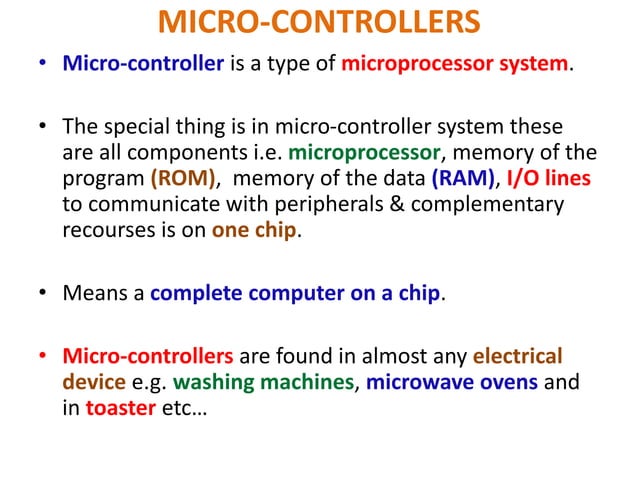 MICRO-CONTROLLERS

• Micro-controller is a type of microprocessor system.

• The special thing is in micro-controller system these are all components i.e. microprocessor, memory of the program (ROM), memory of the data (RAM), I/O lines to communicate with peripherals & complementary recourses is on one chip.

• Means a complete computer on a chip.

• Micro-controllers are found in almost any electrical device e.g. washing machines, microwave ovens and in toaster etc…